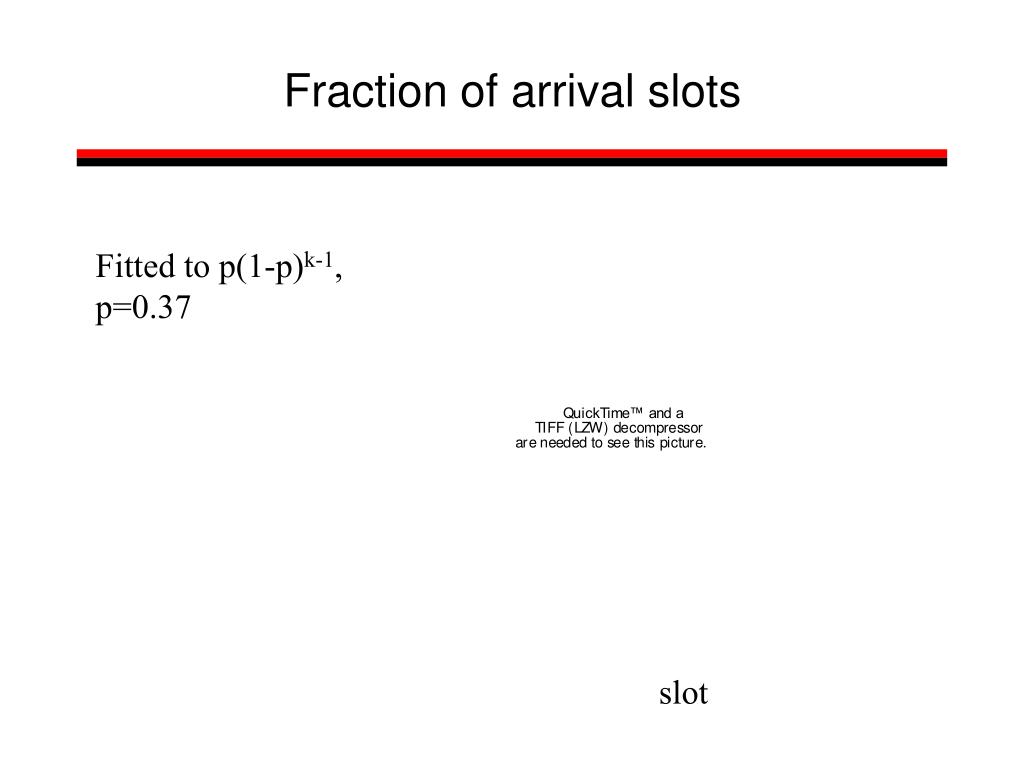 Fraction of arrival slots

Fitted to $p(1-p)^{k-1}$, p=0.37

QuickTime™ and a
TIFF (LZW) decompressor
are needed to see this picture.

slot